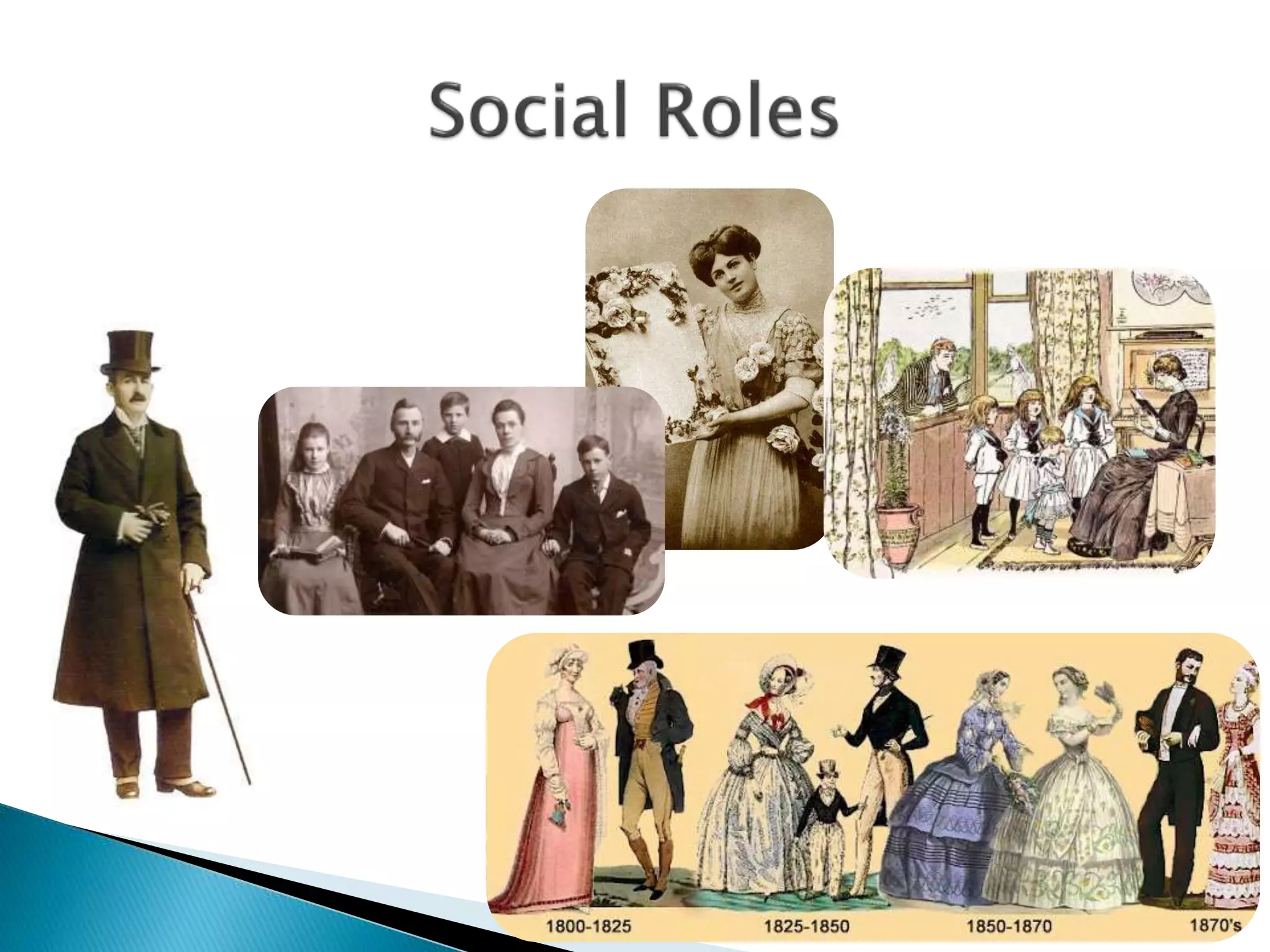 Social Roles

1800-1825
1825-1850
1850-1870
1870's